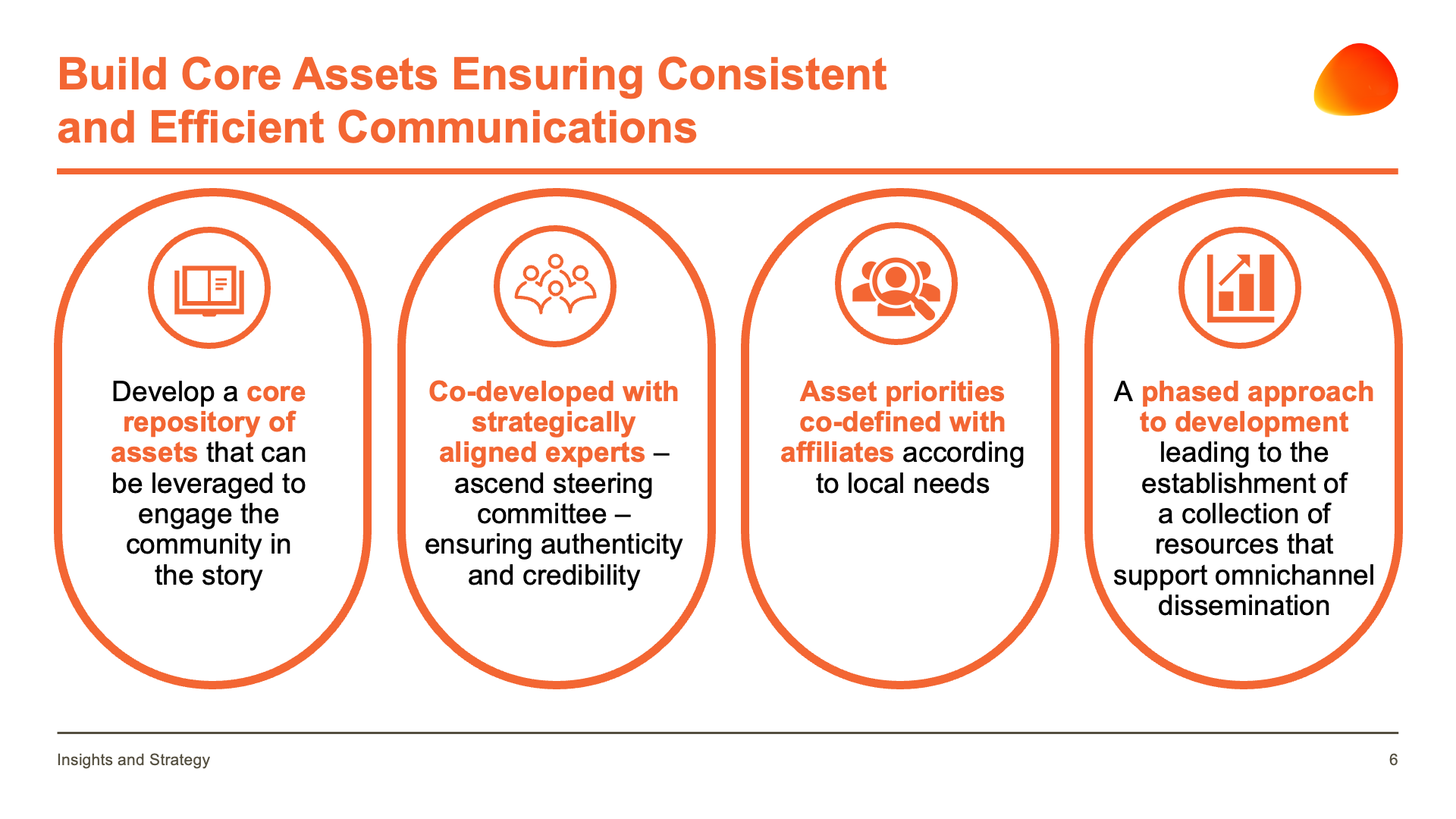 Build Core Assets Ensuring Consistent and Efficient Communications

Develop a core repository of assets that can be leveraged to engage the community in the story

Co-developed with strategically aligned experts – ascend steering committee – ensuring authenticity and credibility

Asset priorities co-defined with affiliates according to local needs

A phased approach to development leading to the establishment of a collection of resources that support omnichannel dissemination

Insights and Strategy

6